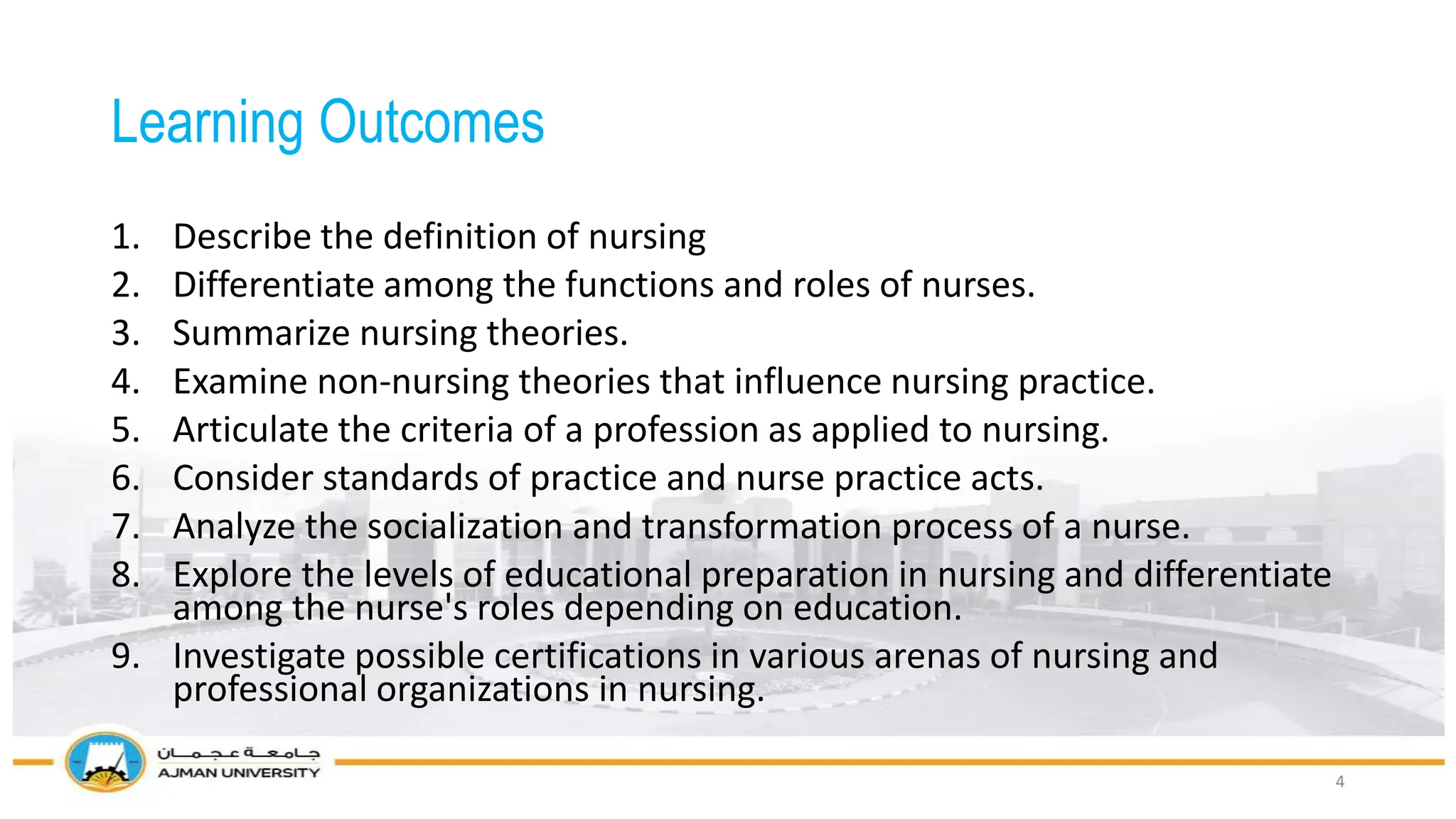 Learning Outcomes

1. Describe the definition of nursing
2. Differentiate among the functions and roles of nurses.
3. Summarize nursing theories.
4. Examine non-nursing theories that influence nursing practice.
5. Articulate the criteria of a profession as applied to nursing.
6. Consider standards of practice and nurse practice acts.
7. Analyze the socialization and transformation process of a nurse.
8. Explore the levels of educational preparation in nursing and differentiate among the nurse's roles depending on education.
9. Investigate possible certifications in various arenas of nursing and professional organizations in nursing.

جامعة عجمان
AJMAN UNIVERSITY

4